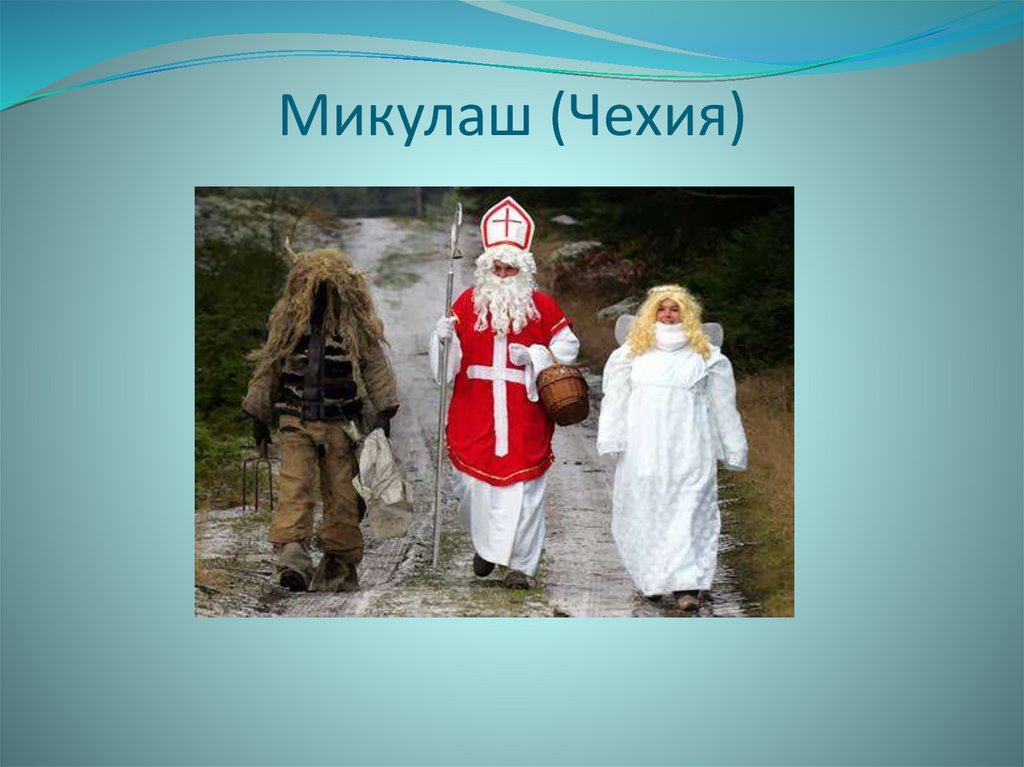 Микулаш (Чехия)